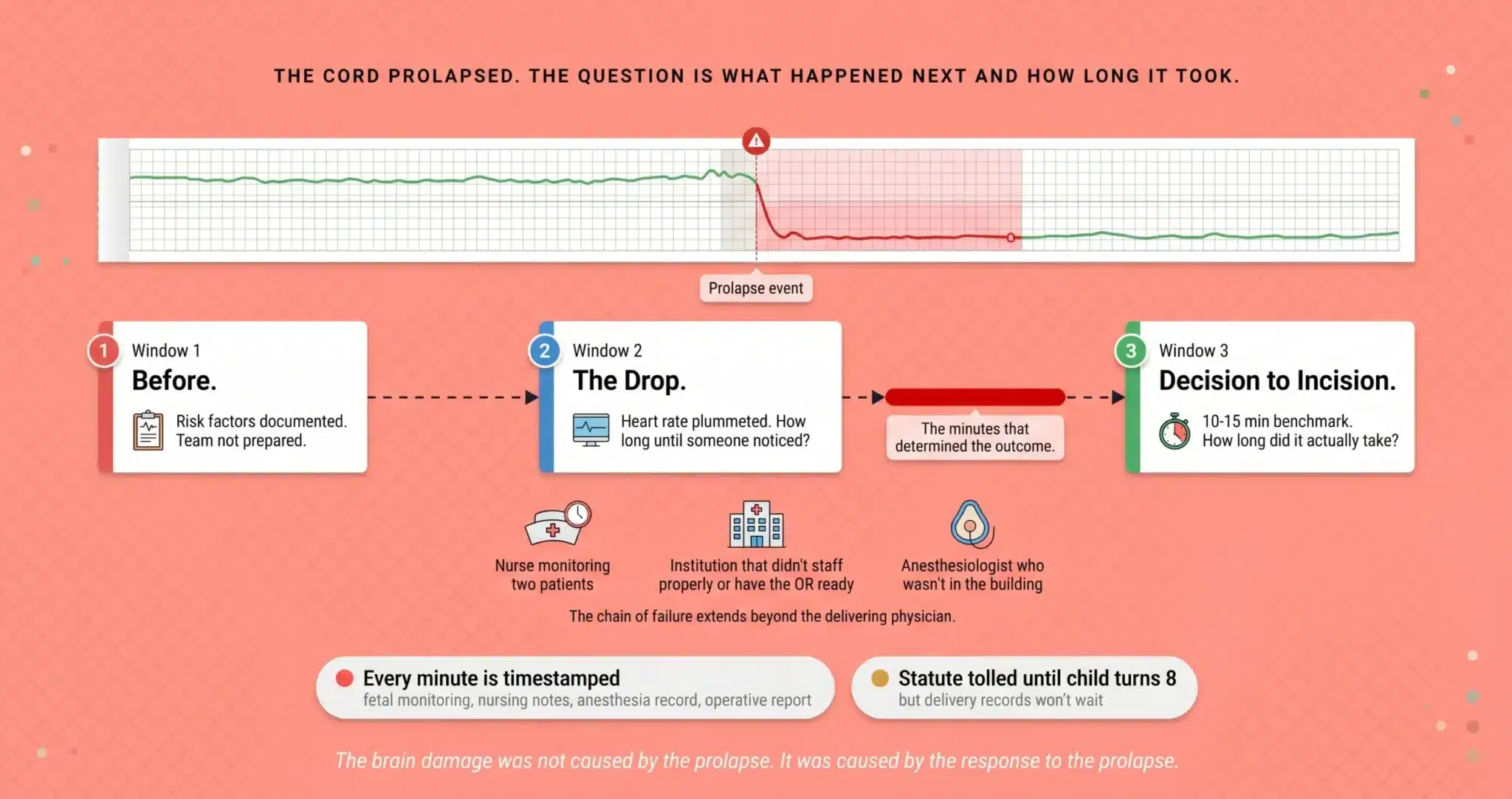 THE CORD PROLAPSED. THE QUESTION IS WHAT HAPPENED NEXT AND HOW LONG IT TOOK.

Prolapse event

1 Window 1
Before.
Risk factors documented. Team not prepared.

2 Window 2
The Drop.
Heart rate plummeted. How long until someone noticed?

The minutes that determined the outcome.

3 Window 3
Decision to Incision.
10-15 min benchmark. How long did it actually take?

Nurse monitoring two patients

Institution that didn't staff properly or have the OR ready

Anesthesiologist who wasn't in the building

The chain of failure extends beyond the delivering physician.

Every minute is timestamped
fetal monitoring, nursing notes, anesthesia record, operative report

Statute tolled until child turns 8
but delivery records won't wait

The brain damage was not caused by the prolapse. It was caused by the response to the prolapse.